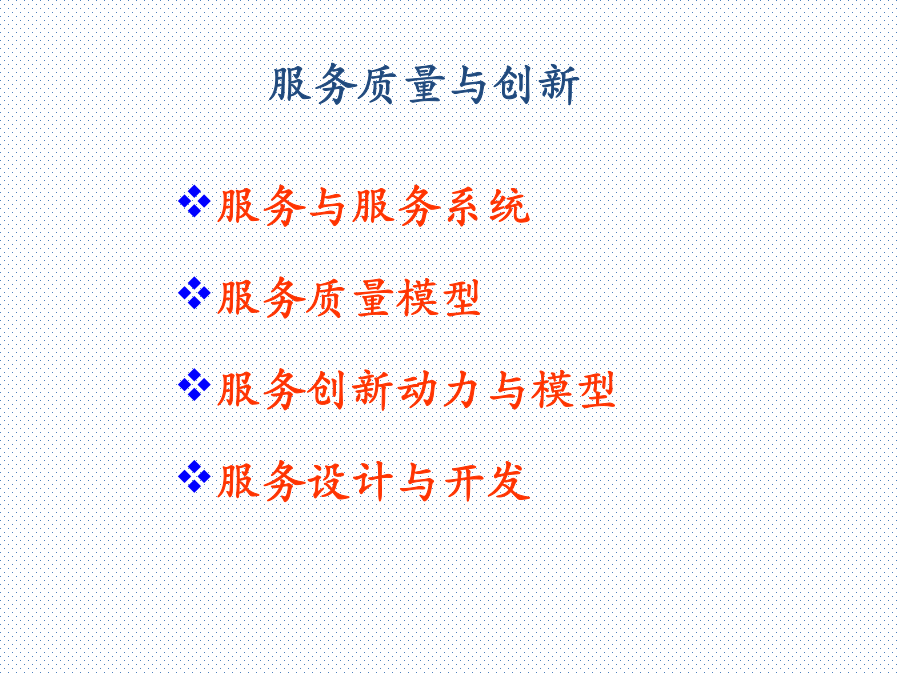 服务质量与创新

❖服务与服务系统

❖服务质量模型

❖服务创新动力与模型

❖服务设计与开发